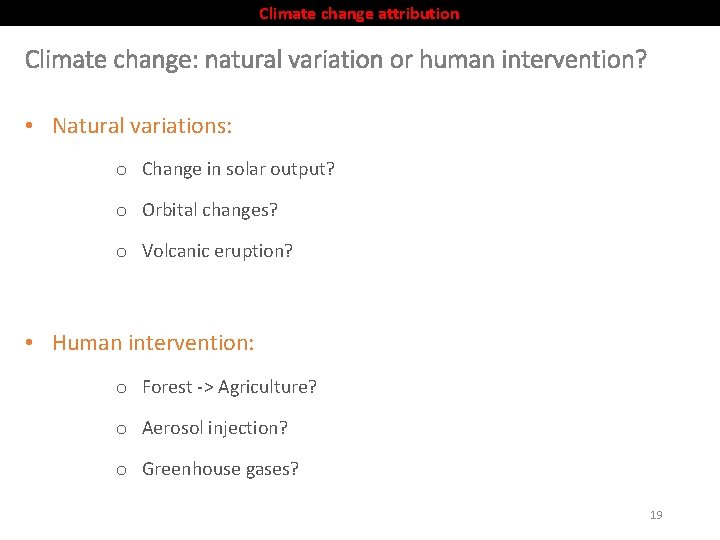 Climate change attribution

Climate change: natural variation or human intervention?

• Natural variations:

o Change in solar output?

o Orbital changes?

o Volcanic eruption?

• Human intervention:

o Forest -> Agriculture?

o Aerosol injection?

o Greenhouse gases?

19